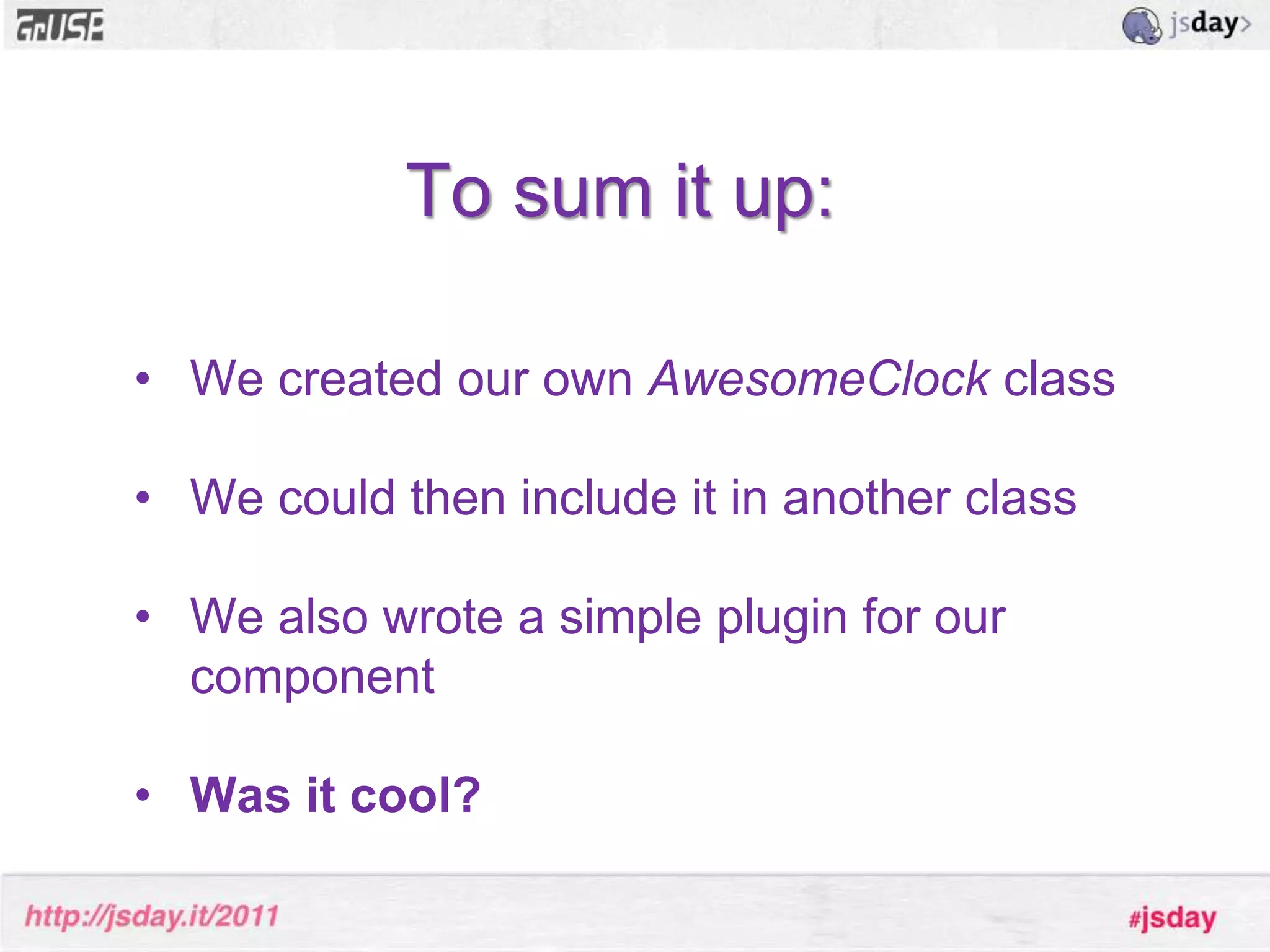 GrUSP

jsday>

To sum it up:

• We created our own AwesomeClock class

• We could then include it in another class

• We also wrote a simple plugin for our component

• Was it cool?

http://jsday.it/2011

#jsday